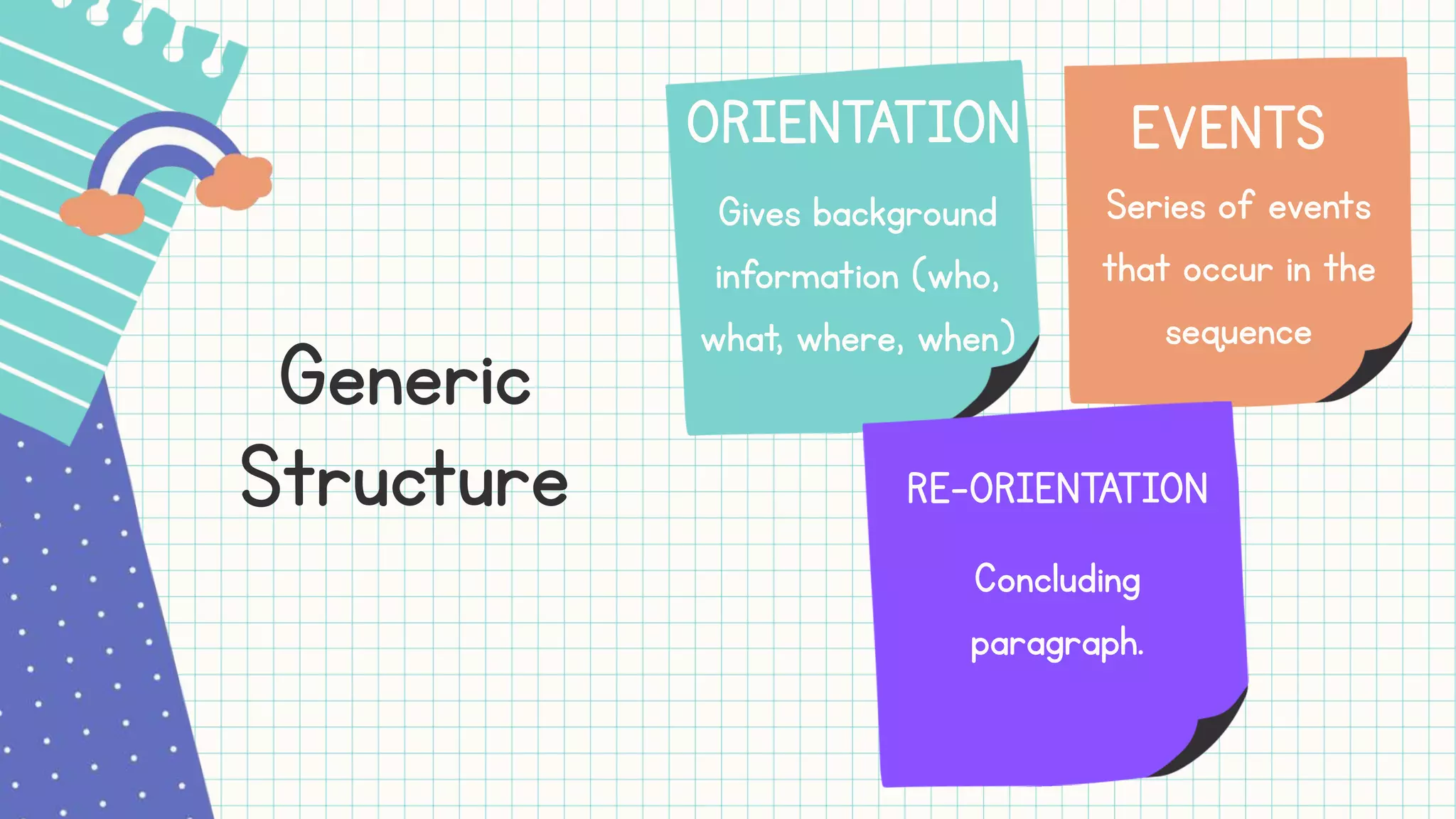 Generic Structure

ORIENTATION

Gives background information (who, what, where, when)

EVENTS

Series of events that occur in the sequence

RE-ORIENTATION

Concluding paragraph.